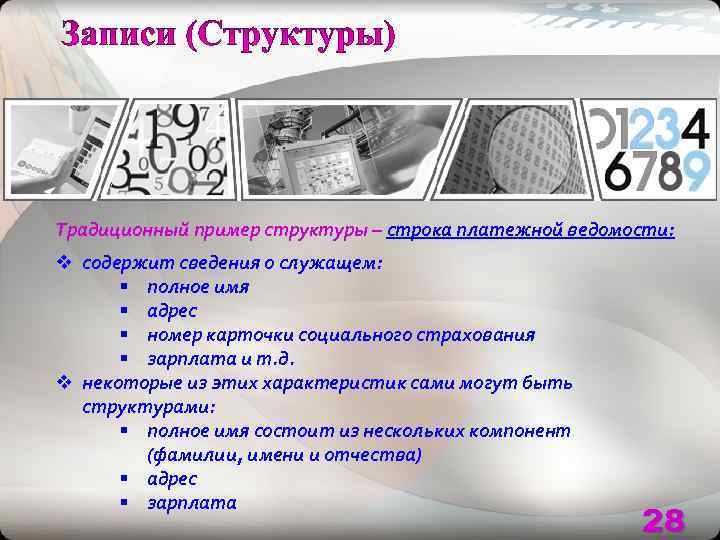 Записи (Структуры)

01234
6789

Традиционный пример структуры – строка платежной ведомости:

❖ содержит сведения о служащем:
▪ полное имя
▪ адрес
▪ номер карточки социального страхования
▪ зарплата и т.д.

❖ некоторые из этих характеристик сами могут быть структурами:
▪ полное имя состоит из нескольких компонент (фамилии, имени и отчества)
▪ адрес
▪ зарплата

28